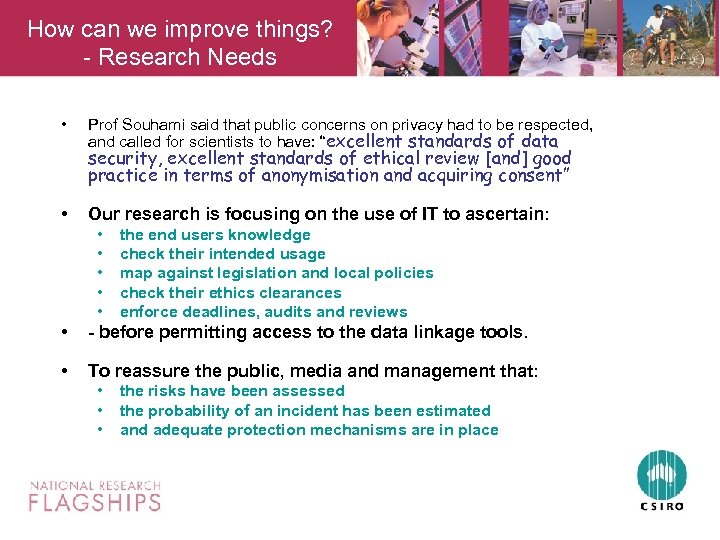 How can we improve things?
- Research Needs

• Prof Souhami said that public concerns on privacy had to be respected, and called for scientists to have: "excellent standards of data security, excellent standards of ethical review [and] good practice in terms of anonymisation and acquiring consent"

• Our research is focusing on the use of IT to ascertain:
  • the end users knowledge
  • check their intended usage
  • map against legislation and local policies
  • check their ethics clearances
  • enforce deadlines, audits and reviews
• - before permitting access to the data linkage tools.

• To reassure the public, media and management that:
  • the risks have been assessed
  • the probability of an incident has been estimated
  • and adequate protection mechanisms are in place

NATIONAL RESEARCH
FLAGSHIPS

CSIRO